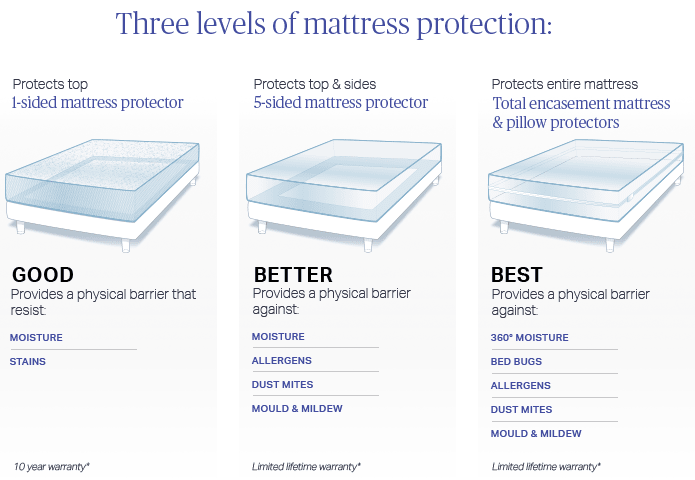 Three levels of mattress protection:

Protects top
1-sided mattress protector

GOOD
Provides a physical barrier that resist:

MOISTURE

STAINS

10 year warranty*

Protects top & sides
5-sided mattress protector

BETTER
Provides a physical barrier against:

MOISTURE

ALLERGENS

DUST MITES

MOULD & MILDEW

Limited lifetime warranty*

Protects entire mattress
Total encasement mattress & pillow protectors

BEST
Provides a physical barrier against:

360° MOISTURE

BED BUGS

ALLERGENS

DUST MITES

MOULD & MILDEW

Limited lifetime warranty*